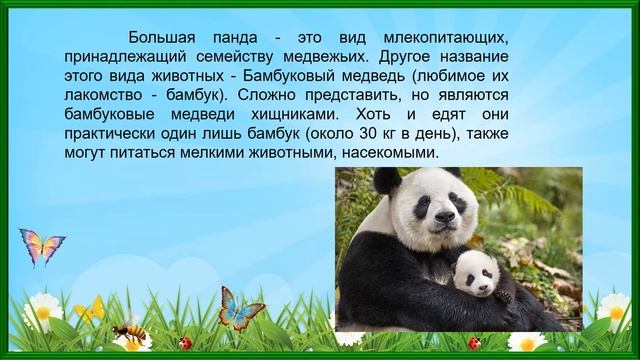 Большая панда - это вид млекопитающих, принадлежащий семейству медвежьих. Другое название этого вида животных - Бамбуковый медведь (любимое их лакомство - бамбук). Сложно представить, но являются бамбуковые медведи хищниками. Хоть и едят они практически один лишь бамбук (около 30 кг в день), также могут питаться мелкими животными, насекомыми.